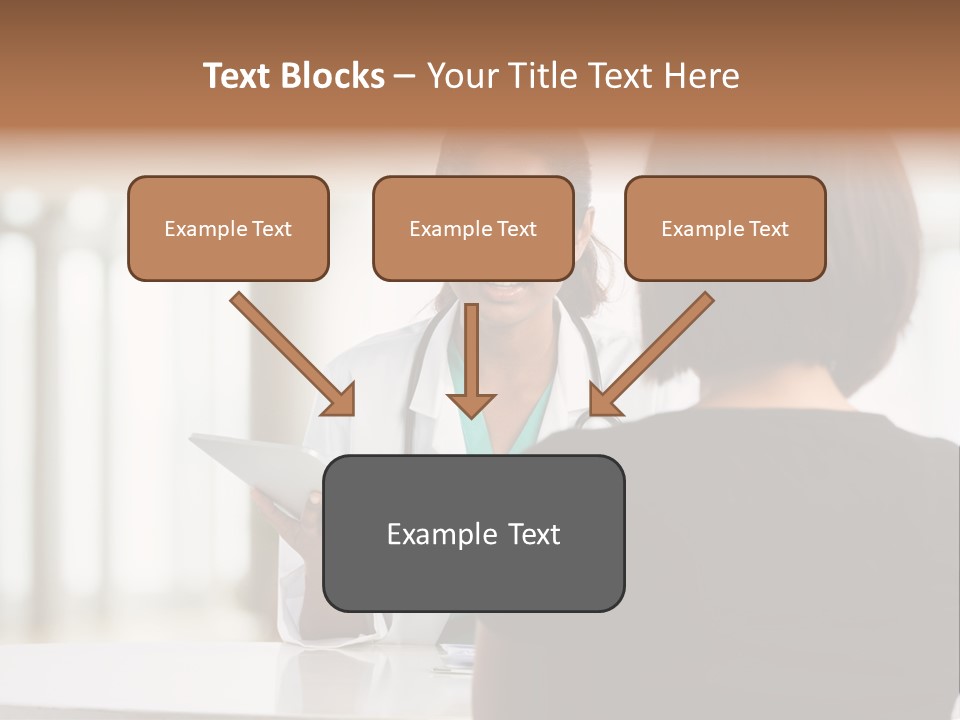 Text Blocks – Your Title Text Here

Example Text

Example Text

Example Text

Example Text